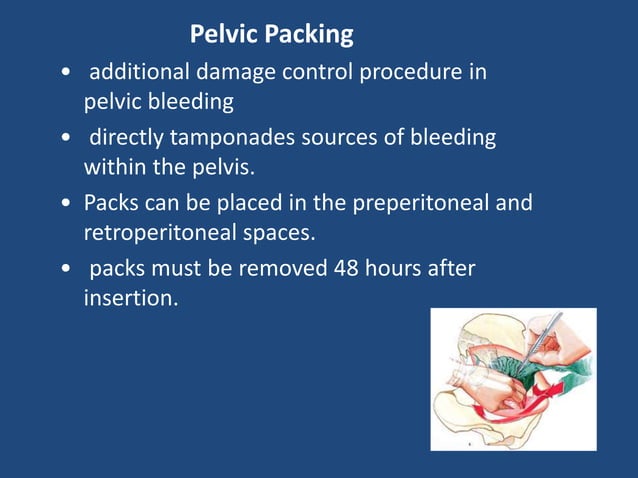 Pelvic Packing

• additional damage control procedure in pelvic bleeding

• directly tamponades sources of bleeding within the pelvis.

• Packs can be placed in the preperitoneal and retroperitoneal spaces.

• packs must be removed 48 hours after insertion.